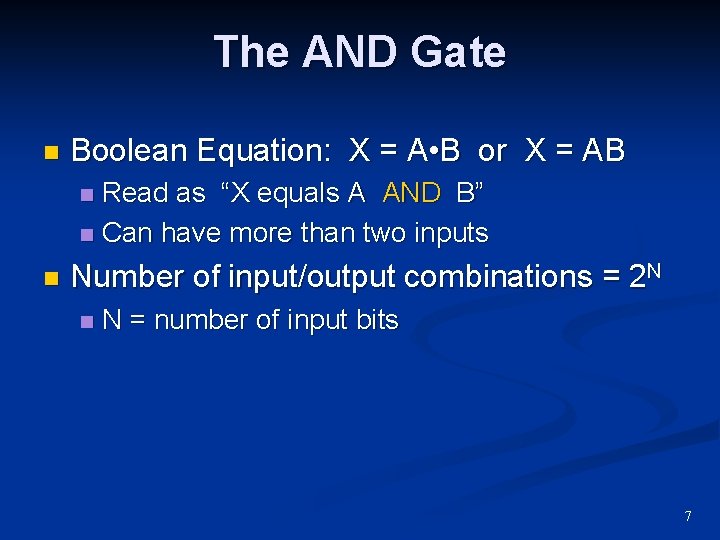 The AND Gate

Boolean Equation: $X = A \bullet B$ or $X = AB$

Read as "X equals A AND B"

Can have more than two inputs

Number of input/output combinations = $2^N$

N = number of input bits

7